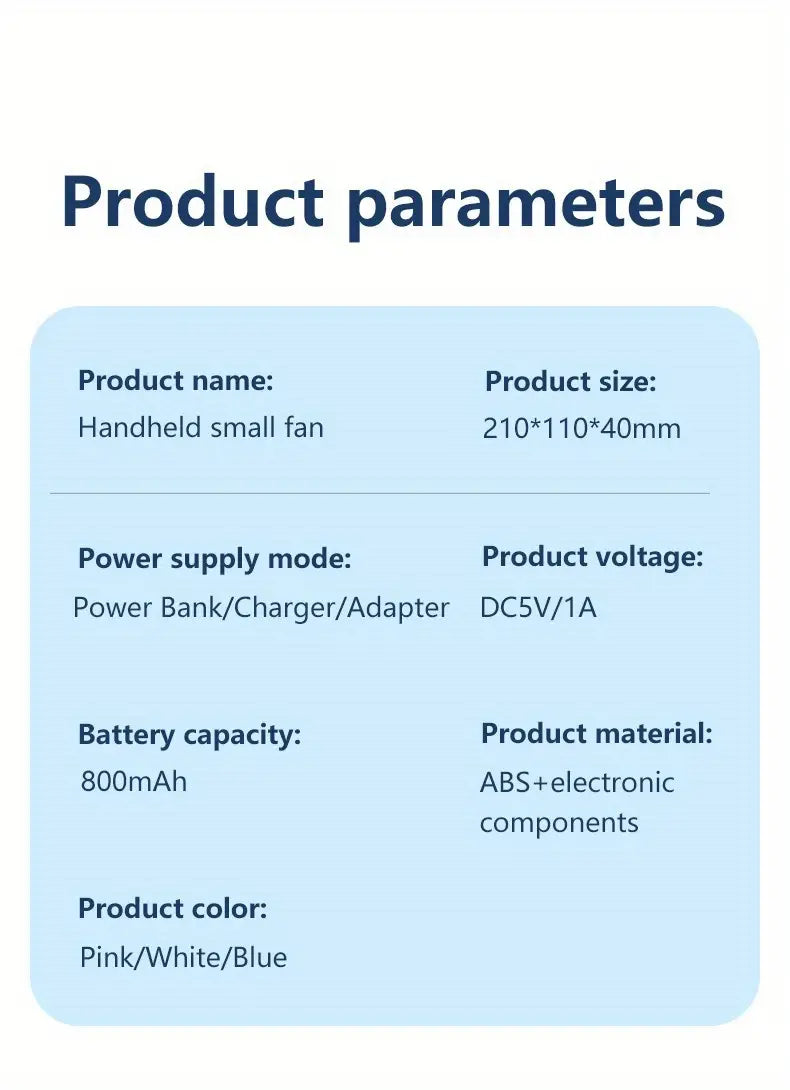 Product parameters

Product name:
Handheld small fan

Product size:
210*110*40mm

Power supply mode:
Power Bank/Charger/Adapter

Product voltage:
DC5V/1A

Battery capacity:
800mAh

Product material:
ABS+electronic components

Product color:
Pink/White/Blue